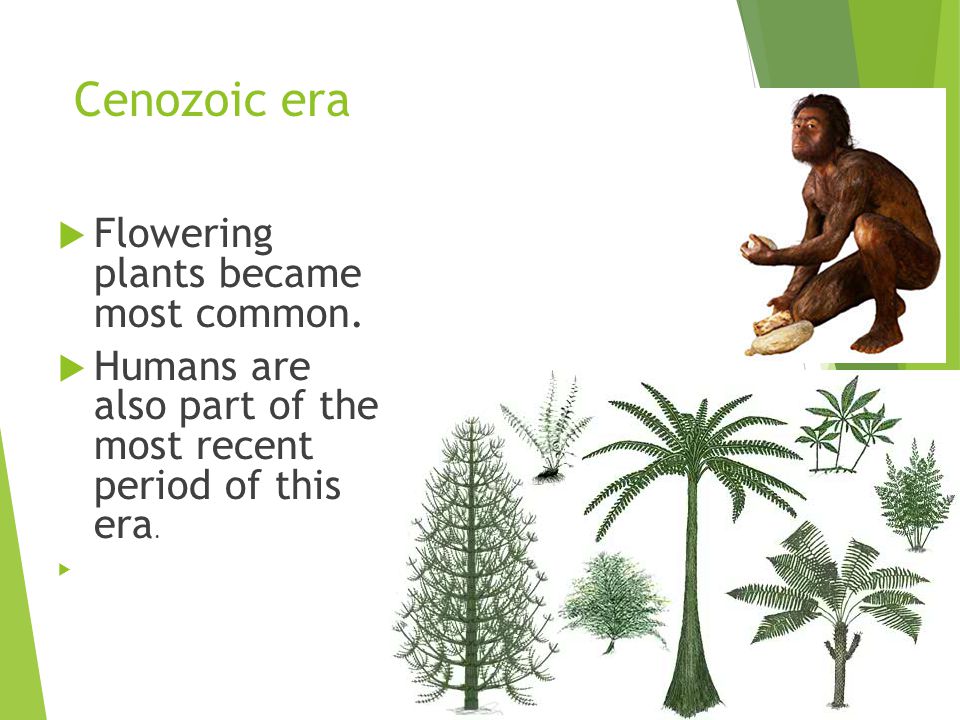 Cenozoic era

Flowering plants became most common.

Humans are also part of the most recent period of this era.